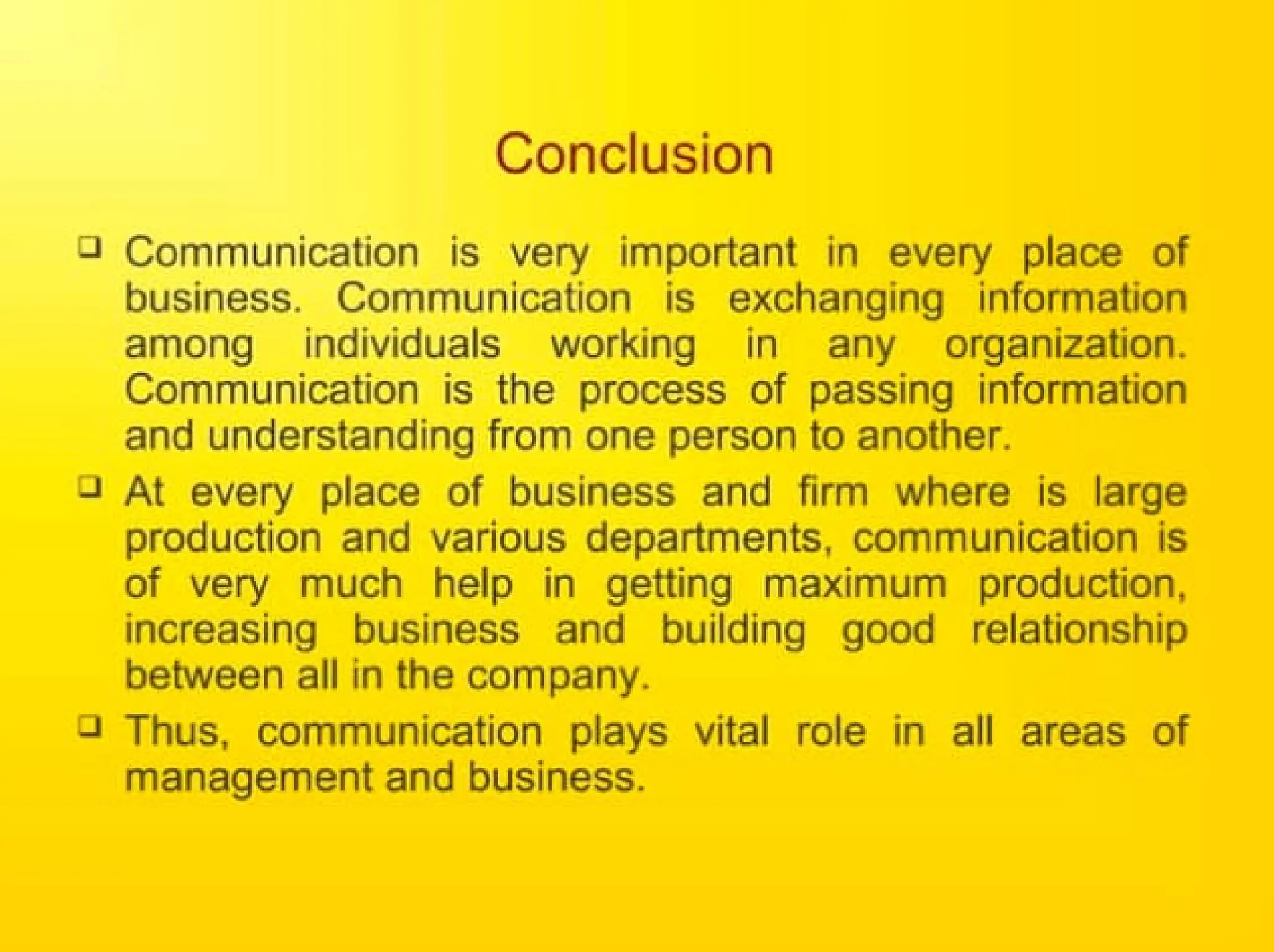 Conclusion

❑ Communication is very important in every place of business. Communication is exchanging information among individuals working in any organization. Communication is the process of passing information and understanding from one person to another.

❑ At every place of business and firm where is large production and various departments, communication is of very much help in getting maximum production, increasing business and building good relationship between all in the company.

❑ Thus, communication plays vital role in all areas of management and business.